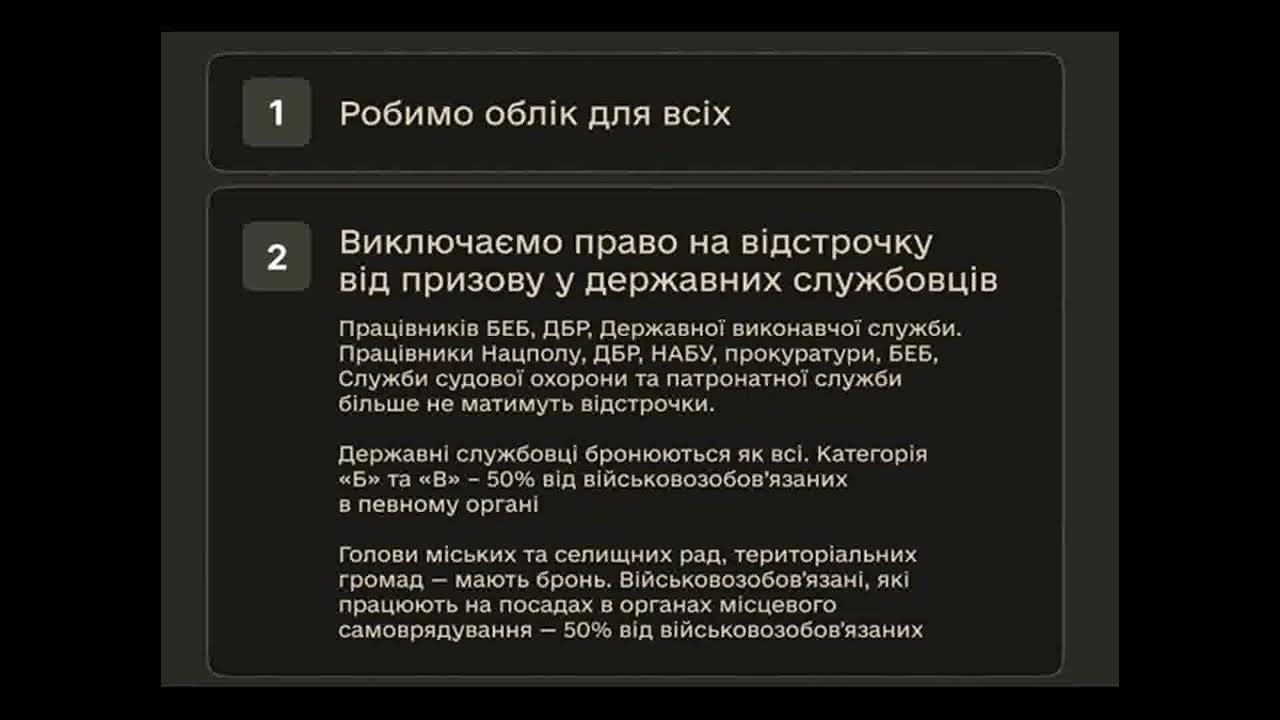 1

Робимо облік для всіх

2

Виключаємо право на відстрочку від призову у державних службовців

Працівників БЕБ, ДБР, Державної виконавчої служби. Працівники Нацполу, ДБР, НАБУ, прокуратури, БЕБ, Служби судової охорони та патронатної служби більше не матимуть відстрочки.

Державні службовці бронюються як всі. Категорія «Б» та «В» – 50% від військовозобов'язаних в певному органі

Голови міських та селищних рад, територіальних громад — мають бронь. Військовозобов'язані, які працюють на посадах в органах місцевого самоврядування — 50% від військовозобов'язаних